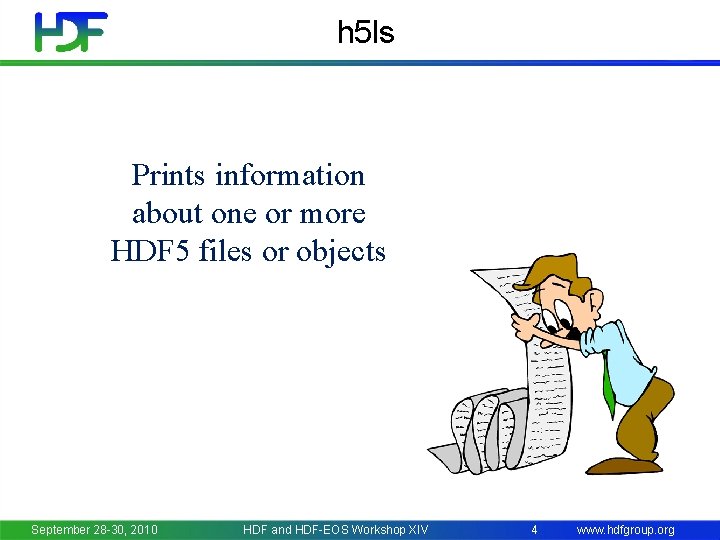 HDF

h5ls

Prints information about one or more HDF5 files or objects

September 28-30, 2010 HDF and HDF-EOS Workshop XIV 4 www.hdfgroup.org